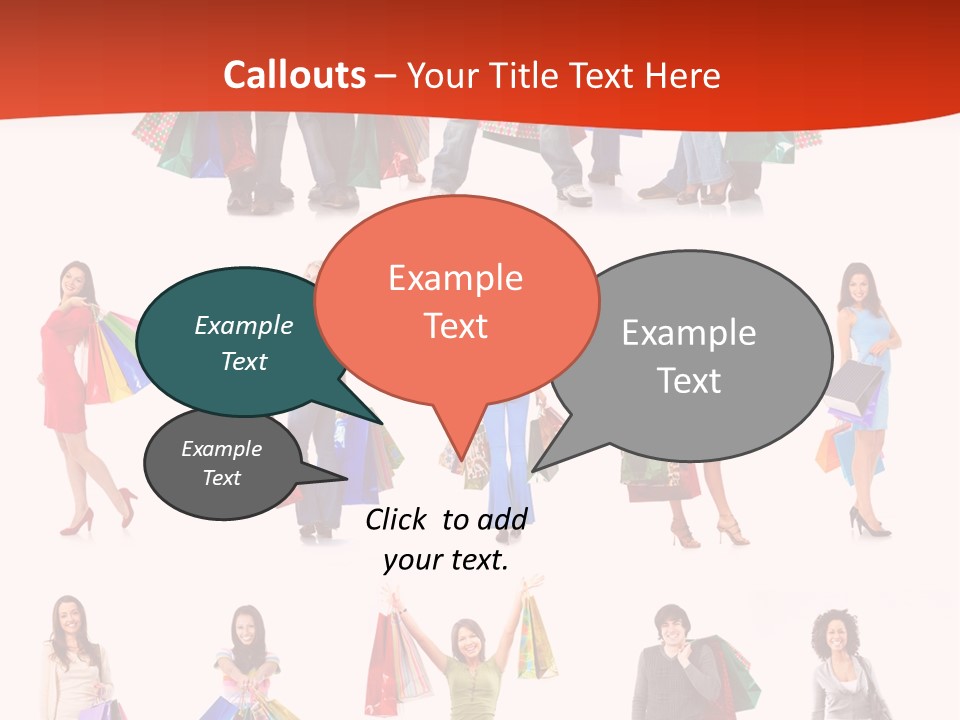 Callouts – Your Title Text Here

Example Text

Example Text

Example Text

Example Text

Click to add your text.